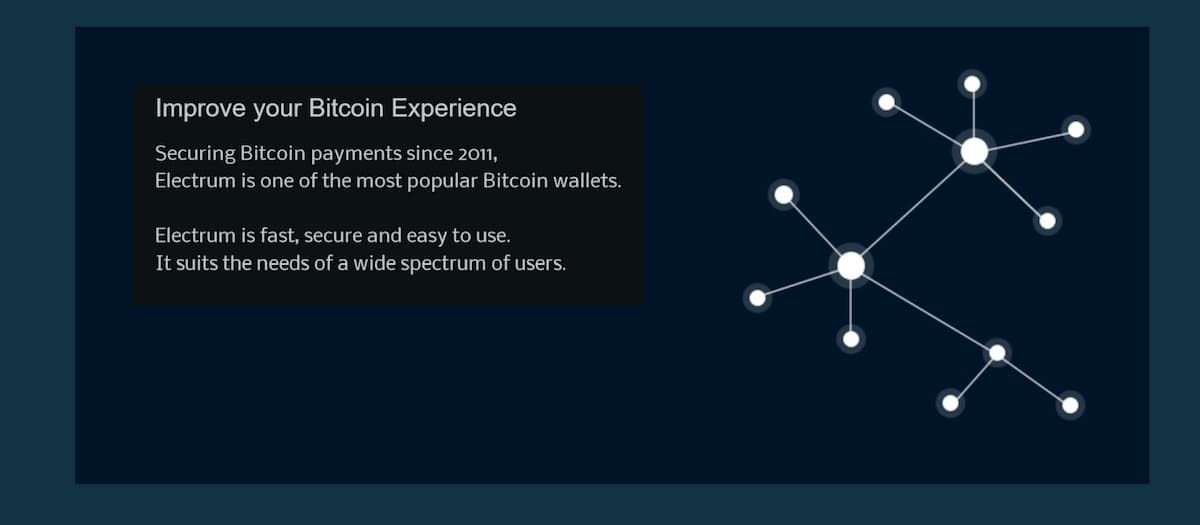 Improve your Bitcoin Experience

Securing Bitcoin payments since 2011,
Electrum is one of the most popular Bitcoin wallets.

Electrum is fast, secure and easy to use.
It suits the needs of a wide spectrum of users.